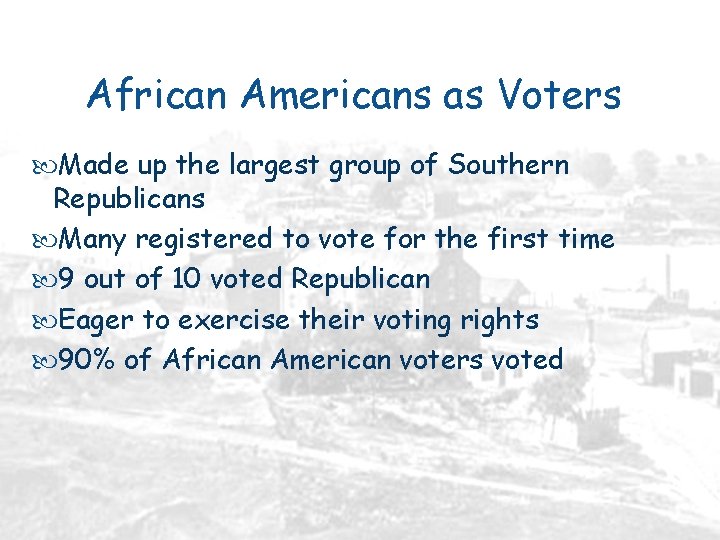 African Americans as Voters

Made up the largest group of Southern Republicans

Many registered to vote for the first time

9 out of 10 voted Republican

Eager to exercise their voting rights

90% of African American voters voted